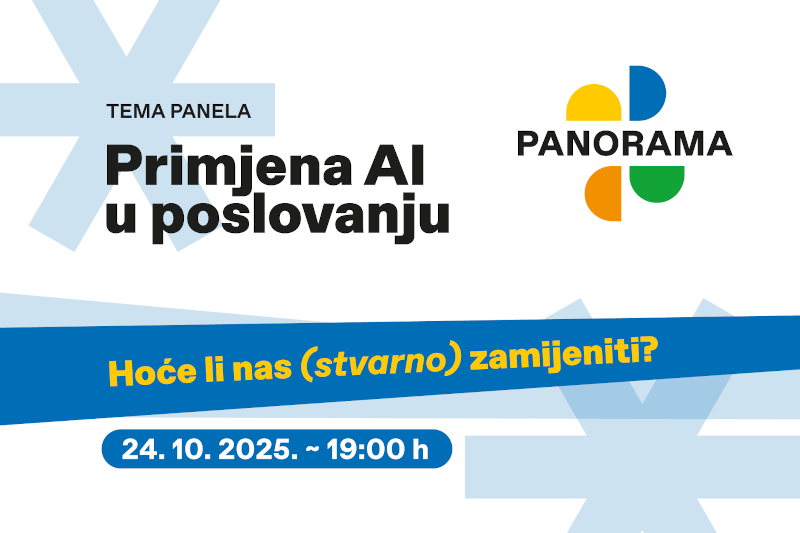 TEMA PANELA

Primjena AI u poslovanju

PANORAMA

Hoće li nas (stvarno) zamijeniti?

24. 10. 2025. ~ 19:00 h